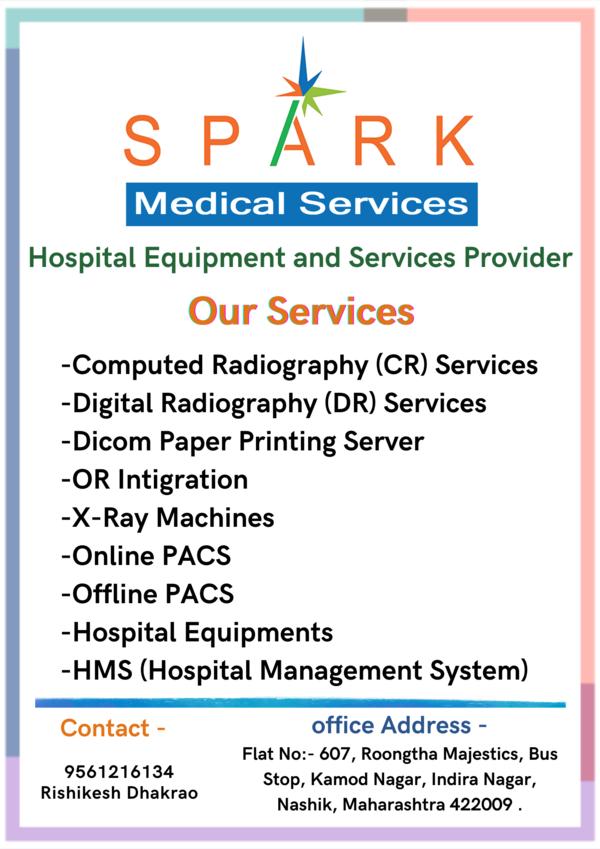 SPARK
Medical Services

Hospital Equipment and Services Provider

Our Services

-Computed Radiography (CR) Services
-Digital Radiography (DR) Services
-Dicom Paper Printing Server
-OR Intigration
-X-Ray Machines
-Online PACS
-Offline PACS
-Hospital Equipments
-HMS (Hospital Management System)

Contact -

9561216134
Rishikesh Dhakrao

office Address -

Flat No:- 607, Roongtha Majestics, Bus Stop, Kamod Nagar, Indira Nagar, Nashik, Maharashtra 422009 .